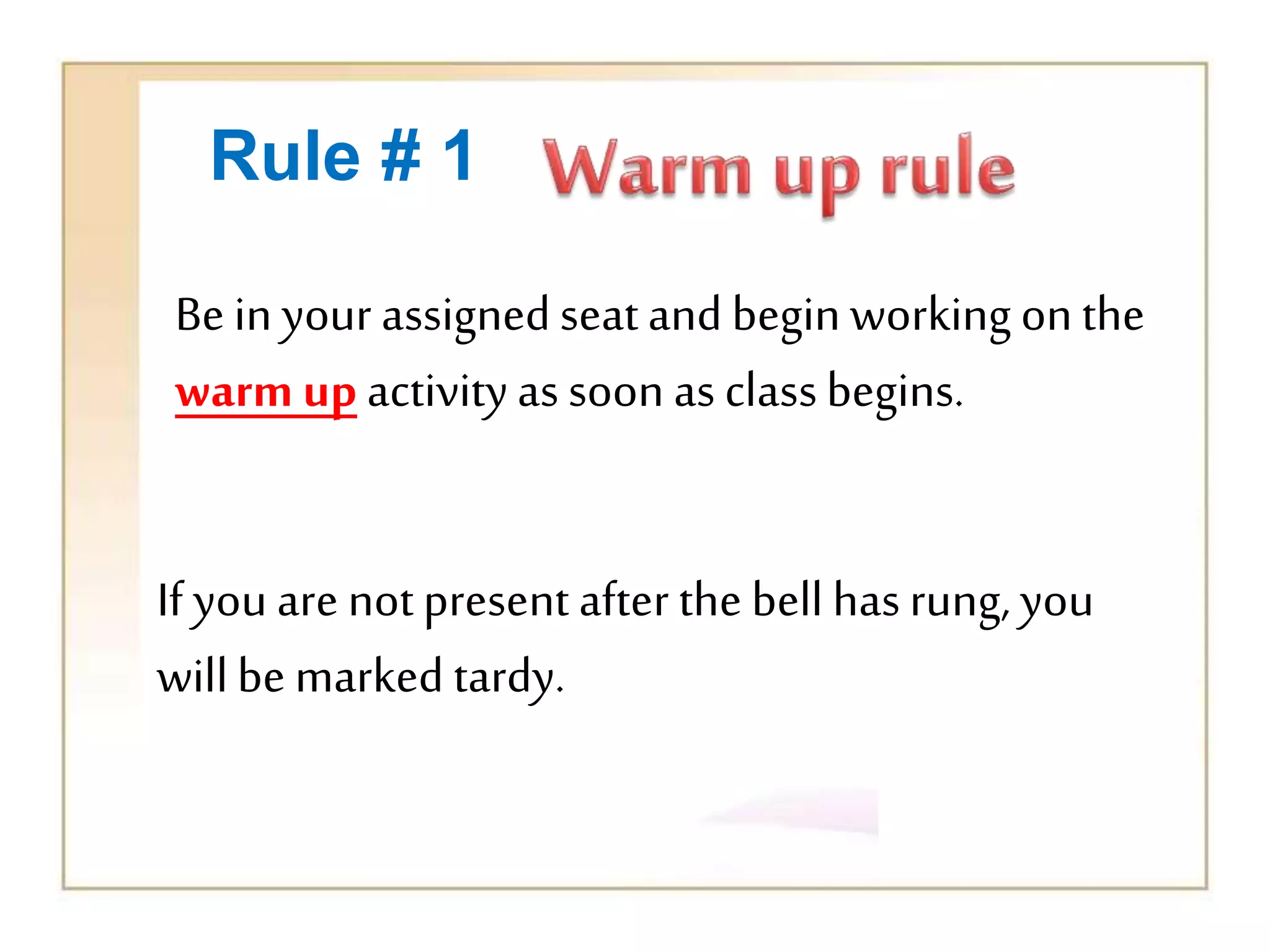 Rule # 1 Warm up rule

Be in your assigned seat and begin working on the warm up activity as soon as class begins.

If you are not present after the bell has rung, you will be marked tardy.